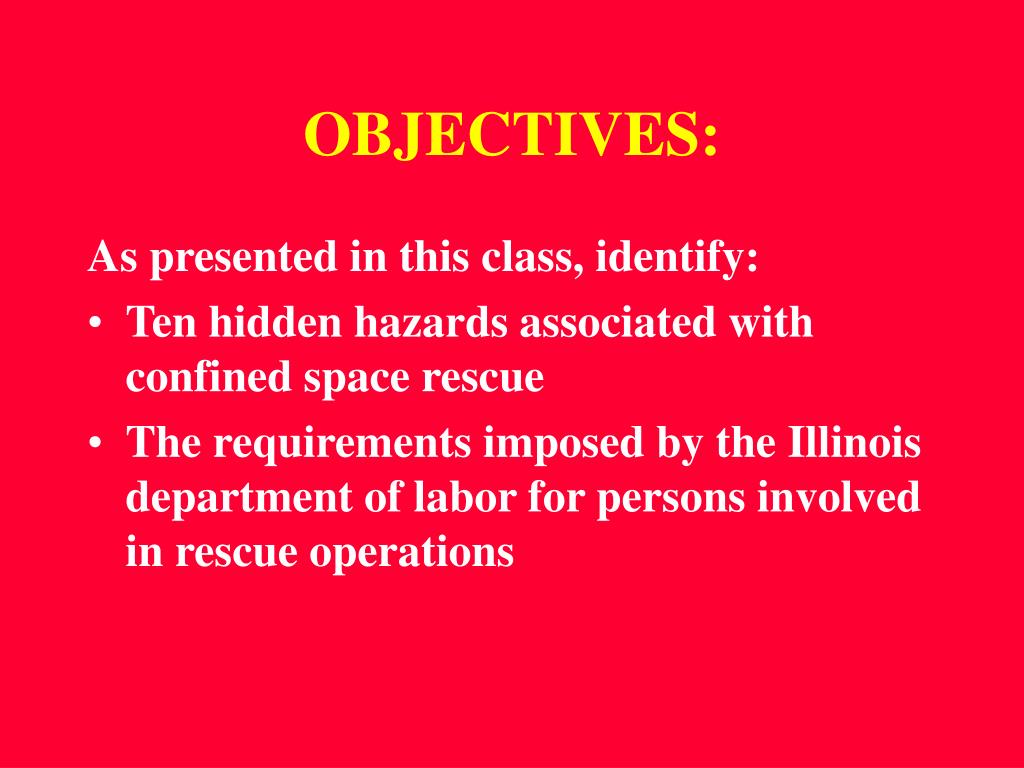 OBJECTIVES:

As presented in this class, identify:

• Ten hidden hazards associated with confined space rescue

• The requirements imposed by the Illinois department of labor for persons involved in rescue operations